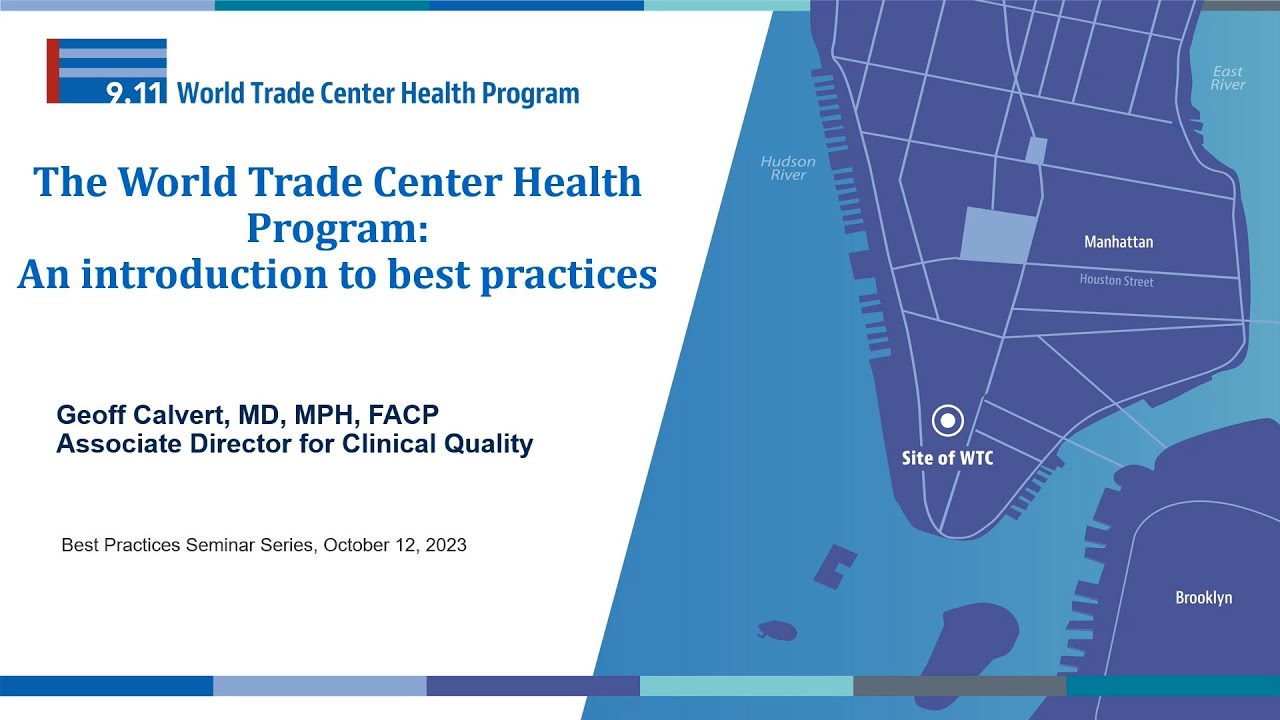 9.11 World Trade Center Health Program

The World Trade Center Health Program:
An introduction to best practices

Geoff Calvert, MD, MPH, FACP
Associate Director for Clinical Quality

Best Practices Seminar Series, October 12, 2023

East River

Hudson River

Manhattan

Houston Street

Site of WTC

Brooklyn